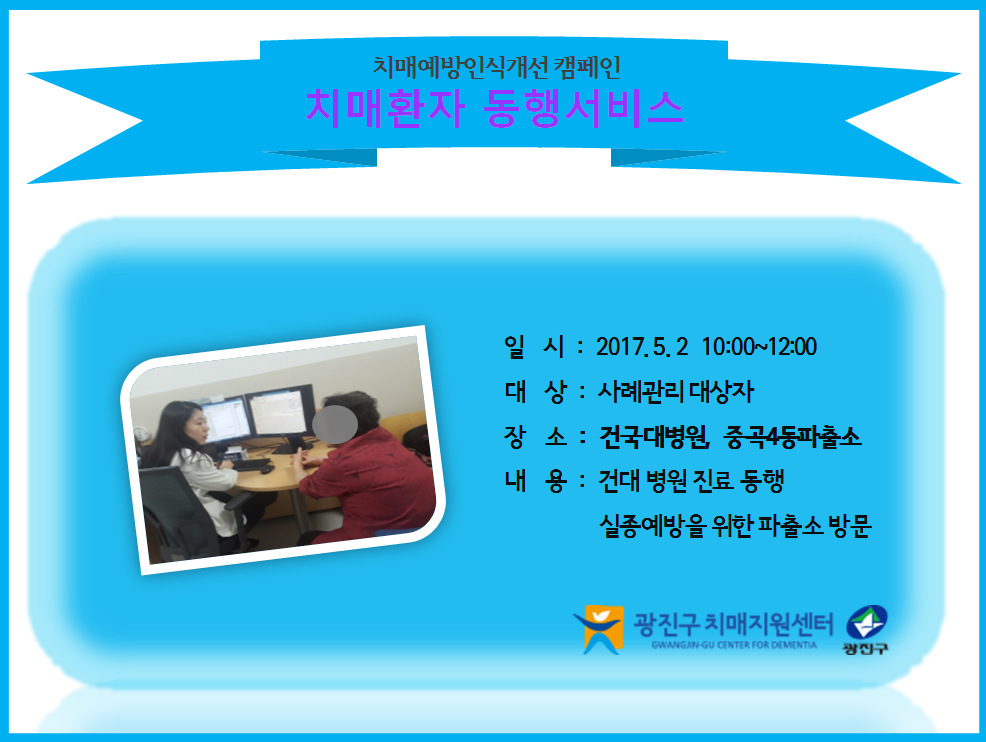 치매예방인식개선 캠페인
치매환자 동행서비스

일 시 : 2017.5.2 10:00~12:00
대 상 : 사례관리 대상자
장 소 : 건국대병원, 중곡4동파출소
내 용 : 건대 병원 진료 동행
실종예방을 위한 파출소 방문

광진구 치매지원센터
GWANGJIN-GU CENTER FOR DEMENTIA
광진구